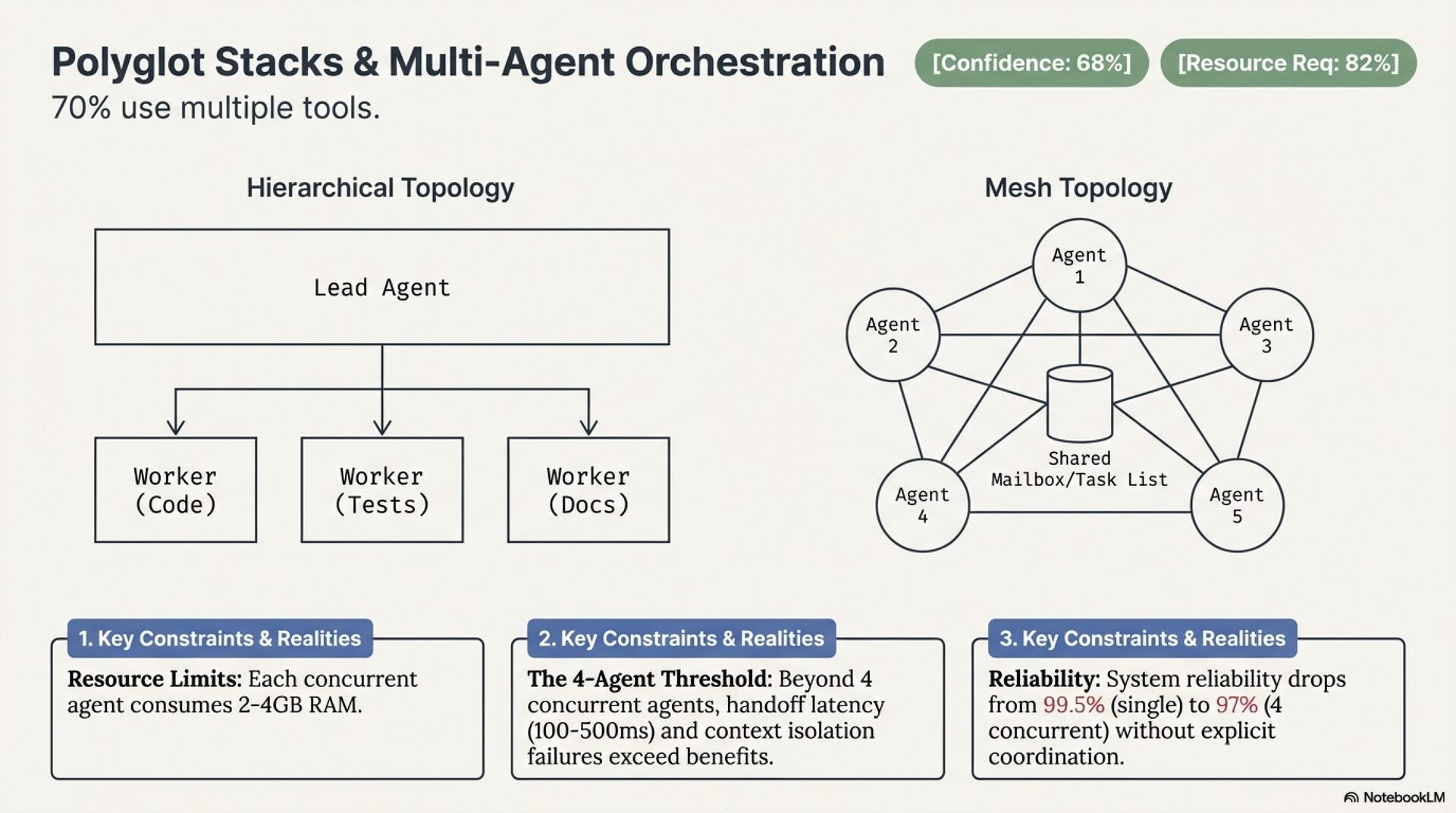 Polyglot Stacks & Multi-Agent Orchestration

[Confidence: 68%] [Resource Req: 82%]

70% use multiple tools.

Hierarchical Topology

Lead Agent

Worker (Code)

Worker (Tests)

Worker (Docs)

Mesh Topology

Agent 1

Agent 2

Agent 3

Shared Mailbox/Task List

Agent 4

Agent 5

1. Key Constraints & Realities

Resource Limits: Each concurrent agent consumes 2-4GB RAM.

2. Key Constraints & Realities

The 4-Agent Threshold: Beyond 4 concurrent agents, handoff latency (100-500ms) and context isolation failures exceed benefits.

3. Key Constraints & Realities

Reliability: System reliability drops from 99.5% (single) to 97% (4 concurrent) without explicit coordination.

NotebookLM